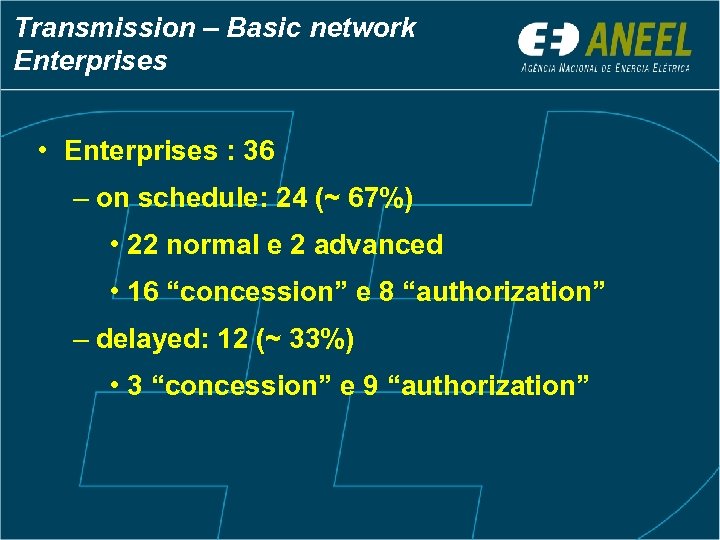 Transmission – Basic network Enterprises

ANEEL
AGÊNCIA NACIONAL DE ENERGIA ELÉTRICA

• Enterprises : 36
– on schedule: 24 (~ 67%)
• 22 normal e 2 advanced
• 16 “concession” e 8 “authorization”
– delayed: 12 (~ 33%)
• 3 “concession” e 9 “authorization”